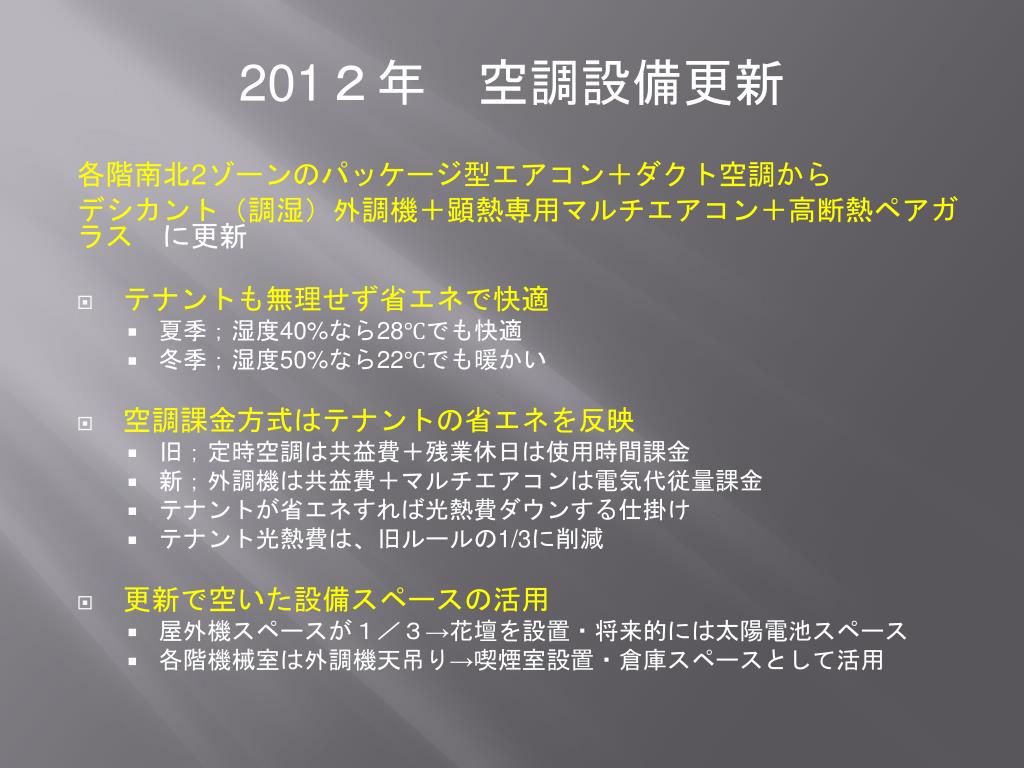 201２年　空調設備更新

各階南北2ゾーンのパッケージ型エアコン＋ダクト空調から
デシカント（調湿）外調機＋顕熱専用マルチエアコン＋高断熱ペアガラス　に更新

テナントも無理せず省エネで快適
- 夏季；湿度40%なら28℃でも快適
- 冬季；湿度50%なら22℃でも暖かい

空調課金方式はテナントの省エネを反映
- 旧；定時空調は共益費＋残業休日は使用時間課金
- 新；外調機は共益費＋マルチエアコンは電気代従量課金
- テナントが省エネすれば光熱費ダウンする仕掛け
- テナント光熱費は、旧ルールの1/3に削減

更新で空いた設備スペースの活用
- 屋外機スペースが１／３→花壇を設置・将来的には太陽電池スペース
- 各階機械室は外調機天吊り→喫煙室設置・倉庫スペースとして活用